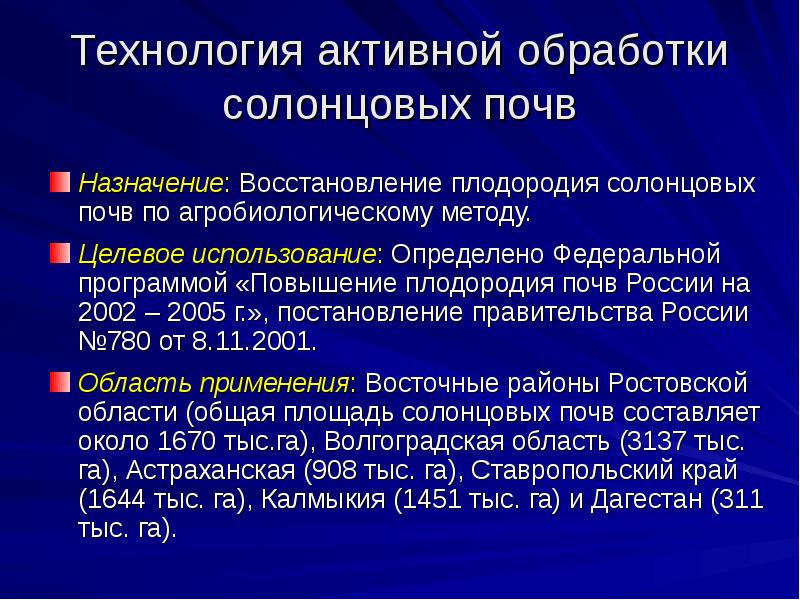 Технология активной обработки солонцовых почв

Назначение: Восстановление плодородия солонцовых почв по агробиологическому методу.

Целевое использование: Определено Федеральной программой «Повышение плодородия почв России на 2002 – 2005 г.», постановление правительства России №780 от 8.11.2001.

Область применения: Восточные районы Ростовской области (общая площадь солонцовых почв составляет около 1670 тыс.га), Волгоградская область (3137 тыс. га), Астраханская (908 тыс. га), Ставропольский край (1644 тыс. га), Калмыкия (1451 тыс. га) и Дагестан (311 тыс. га).